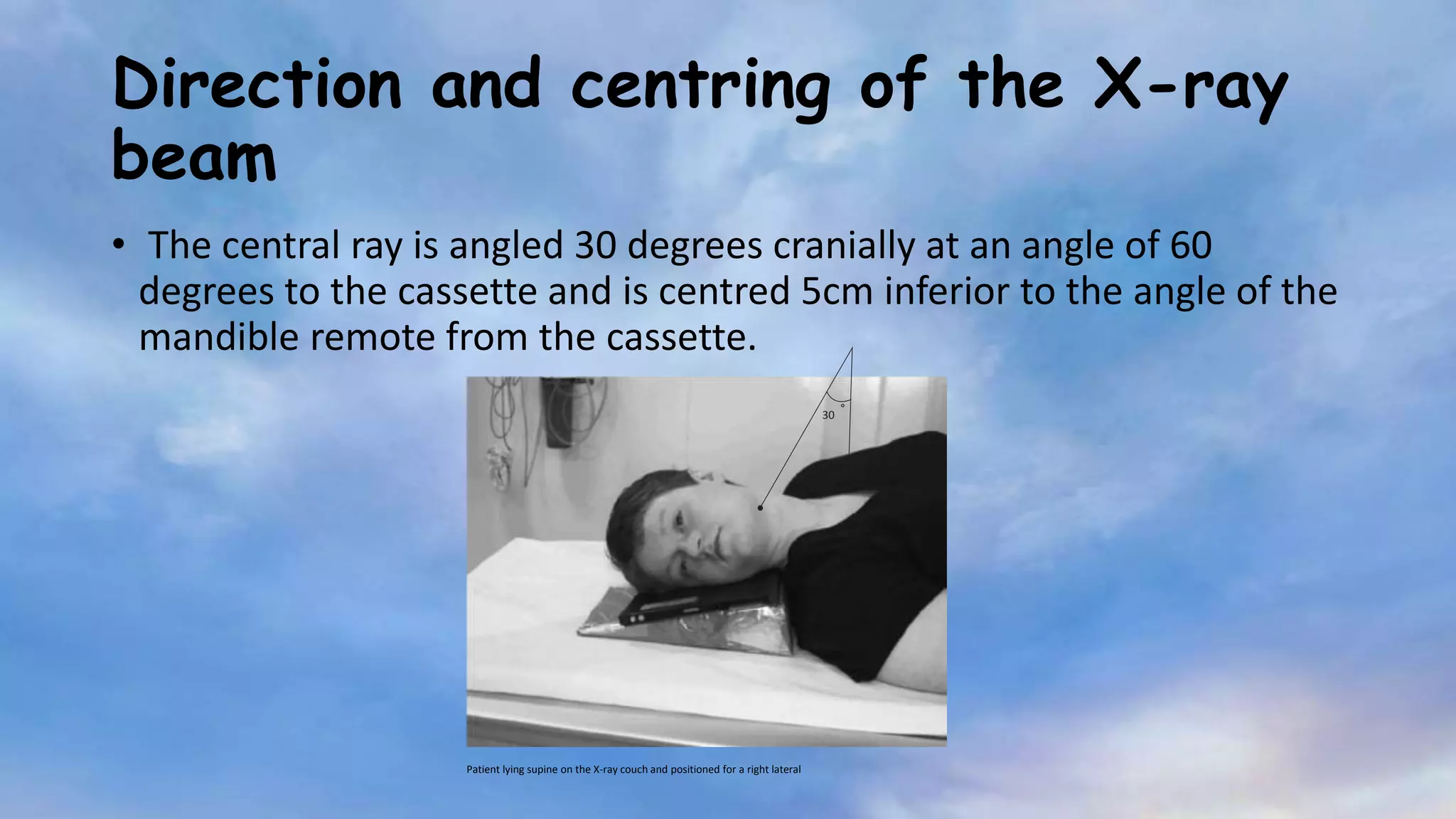 Direction and centring of the X-ray beam

• The central ray is angled 30 degrees cranially at an angle of 60 degrees to the cassette and is centred 5cm inferior to the angle of the mandible remote from the cassette.

30°

Patient lying supine on the X-ray couch and positioned for a right lateral